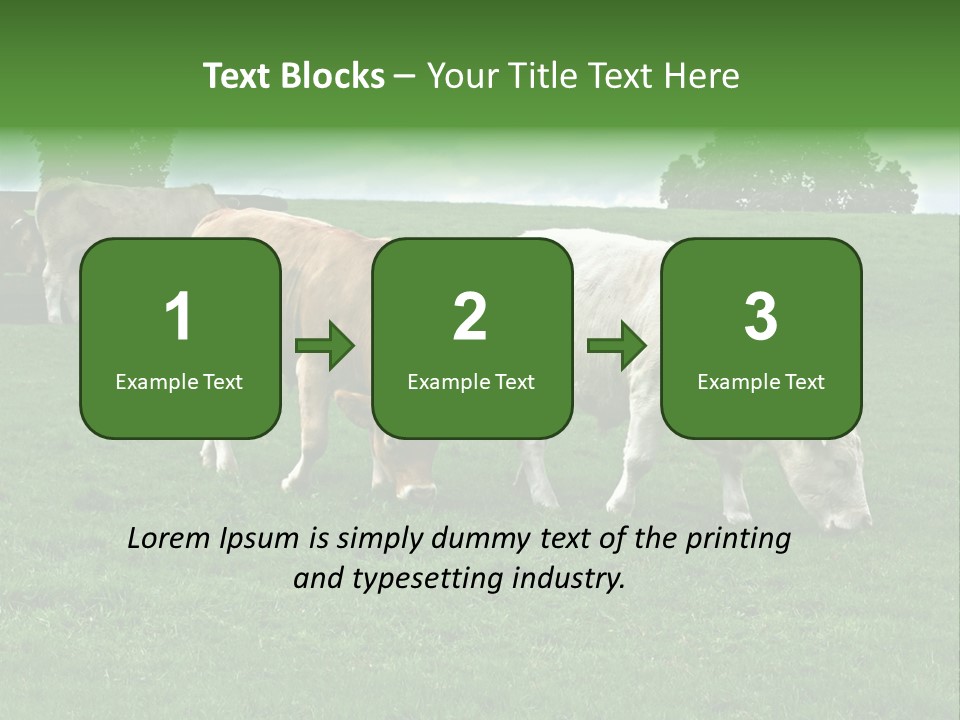 Text Blocks – Your Title Text Here

1
Example Text

2
Example Text

3
Example Text

Lorem Ipsum is simply dummy text of the printing and typesetting industry.